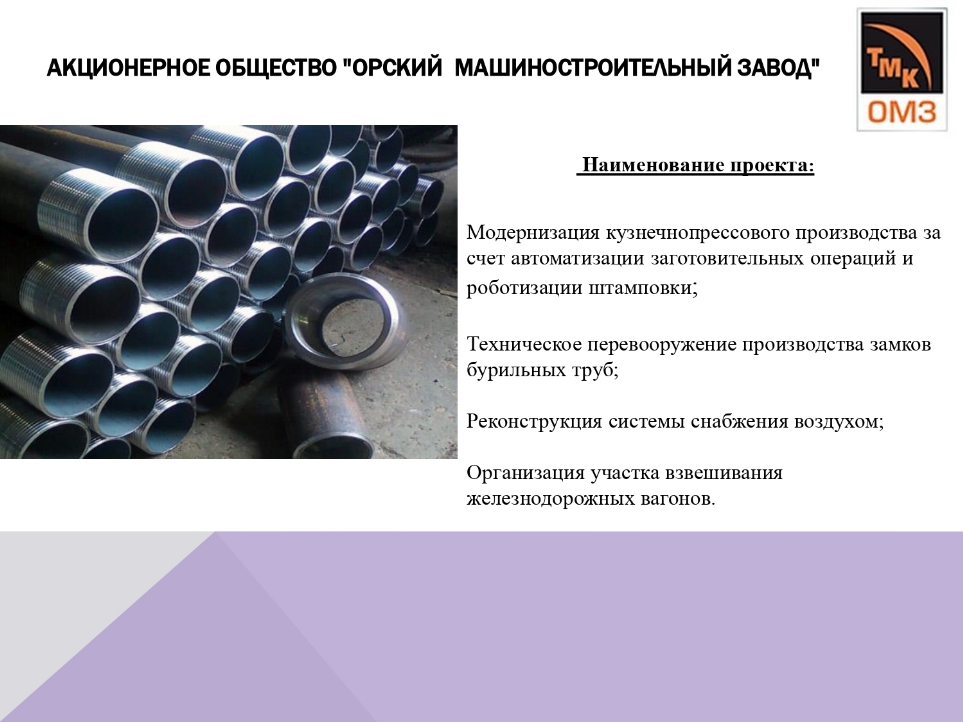 АКЦИОНЕРНОЕ ОБЩЕСТВО "ОРСКИЙ МАШИНОСТРОИТЕЛЬНЫЙ ЗАВОД"

ТМК
ОМЗ

Наименование проекта:

Модернизация кузнечнопрессового производства за счет автоматизации заготовительных операций и роботизации штамповки;

Техническое перевооружение производства замков бурильных труб;

Реконструкция системы снабжения воздухом;

Организация участка взвешивания железнодорожных вагонов.